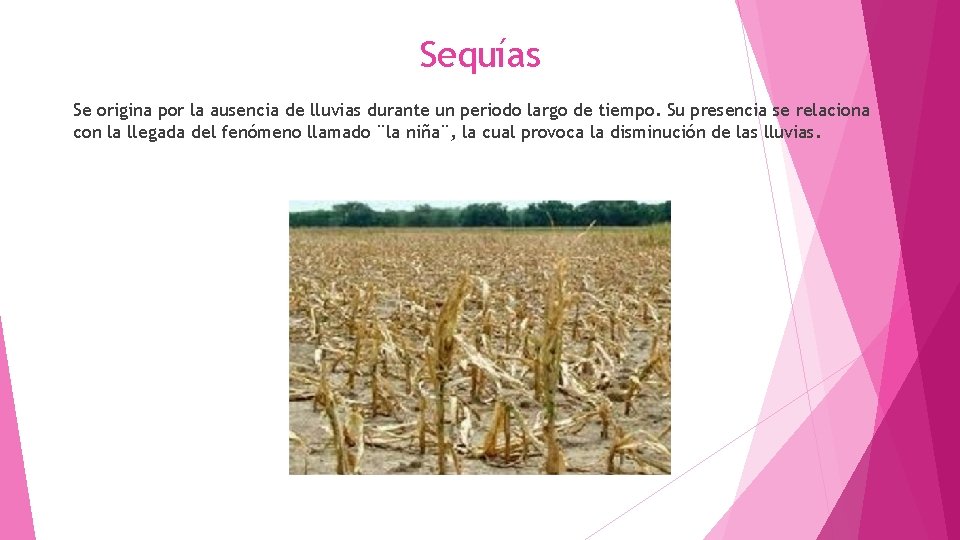 Sequías

Se origina por la ausencia de lluvias durante un periodo largo de tiempo. Su presencia se relaciona con la llegada del fenómeno llamado ¨la niña¨, la cual provoca la disminución de las lluvias.